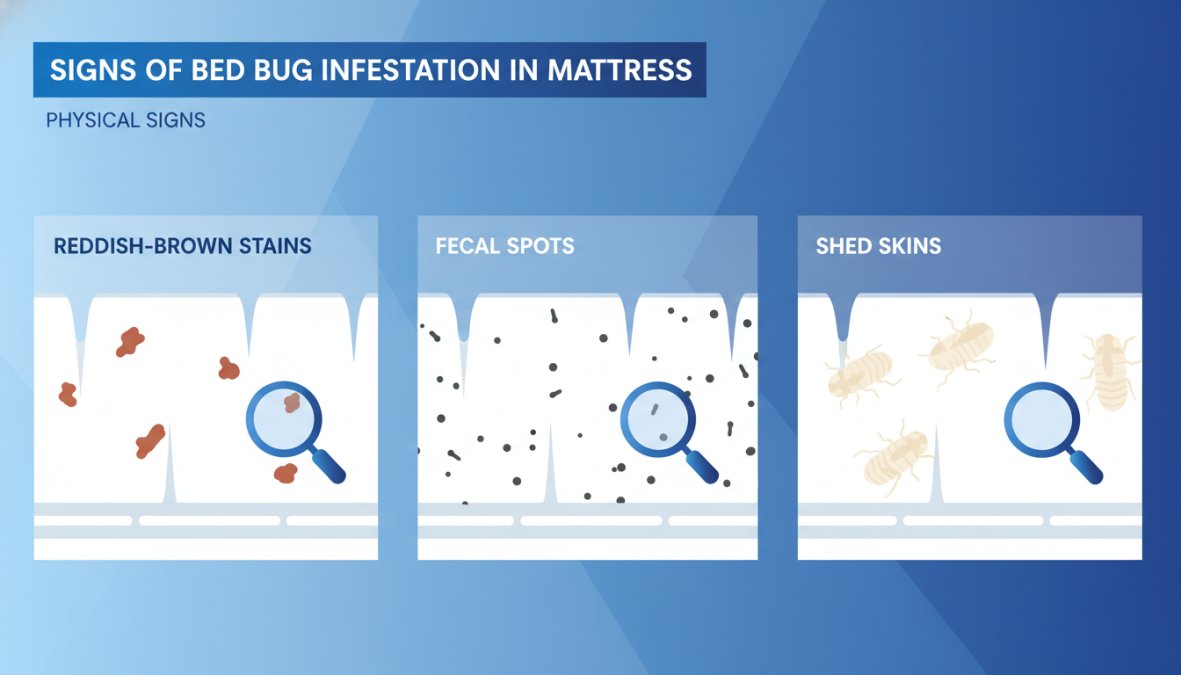 SIGNS OF BED BUG INFESTATION IN MATTRESS

PHYSICAL SIGNS

REDDISH-BROWN STAINS

FECAL SPOTS

SHED SKINS